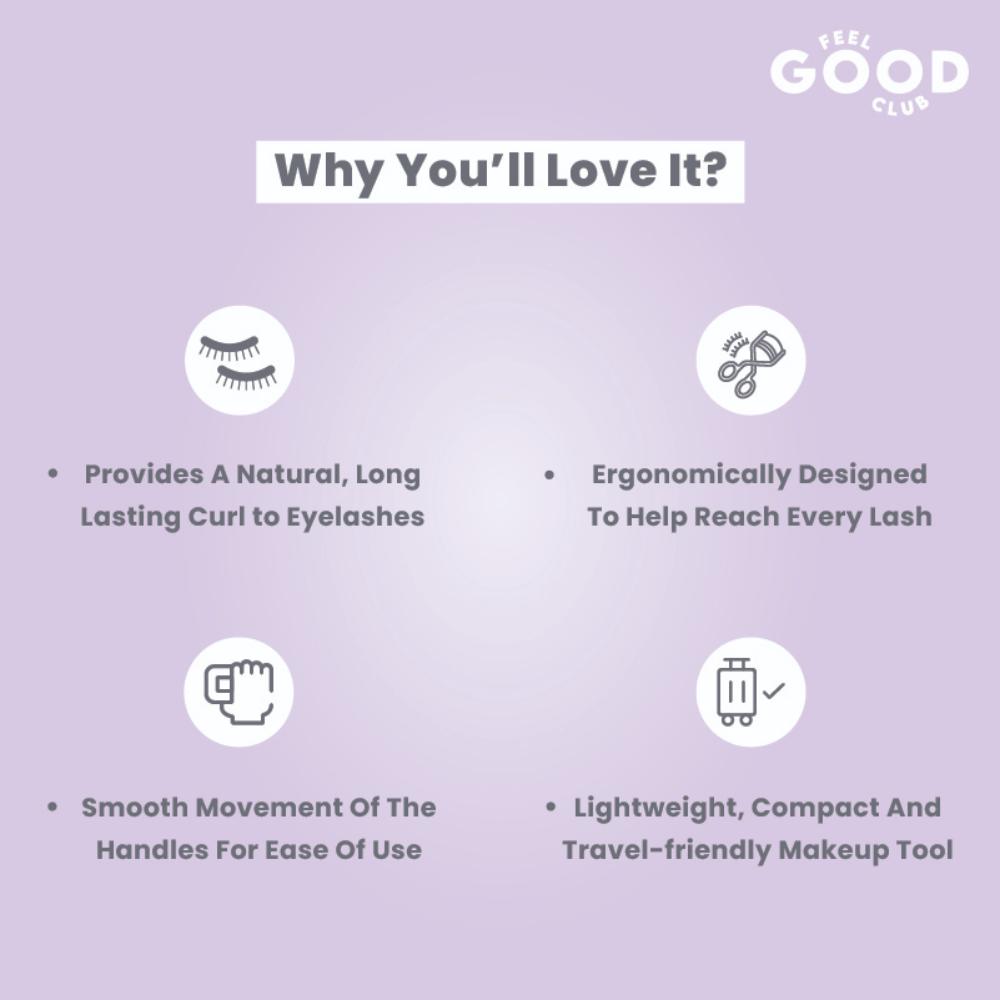 FEEL GOOD CLUB

Why You'll Love It?

• Provides A Natural, Long Lasting Curl to Eyelashes

• Ergonomically Designed To Help Reach Every Lash

• Smooth Movement Of The Handles For Ease Of Use

• Lightweight, Compact And Travel-friendly Makeup Tool